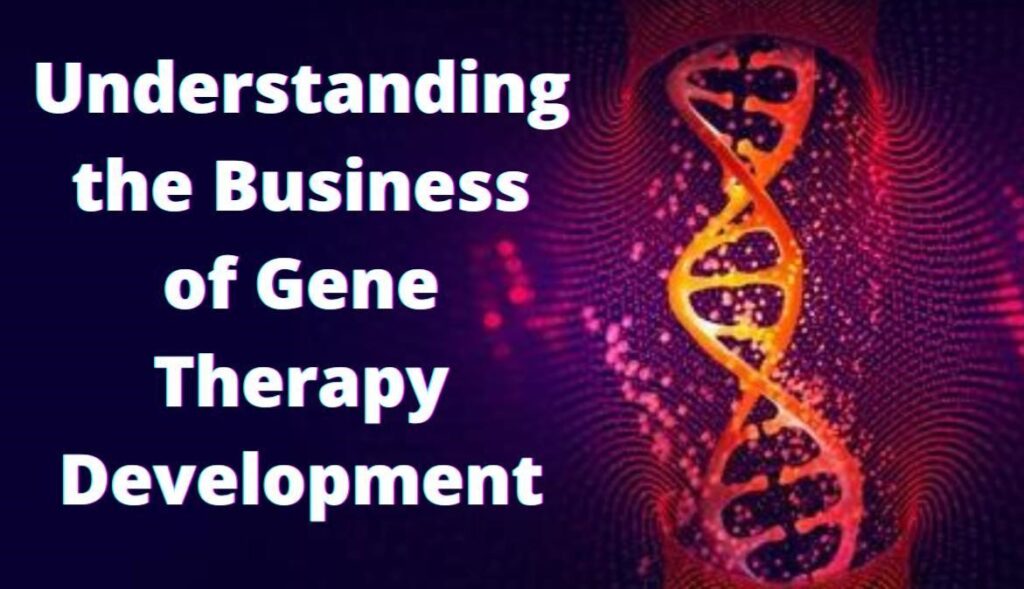 Understanding the Business of Gene Therapy Development